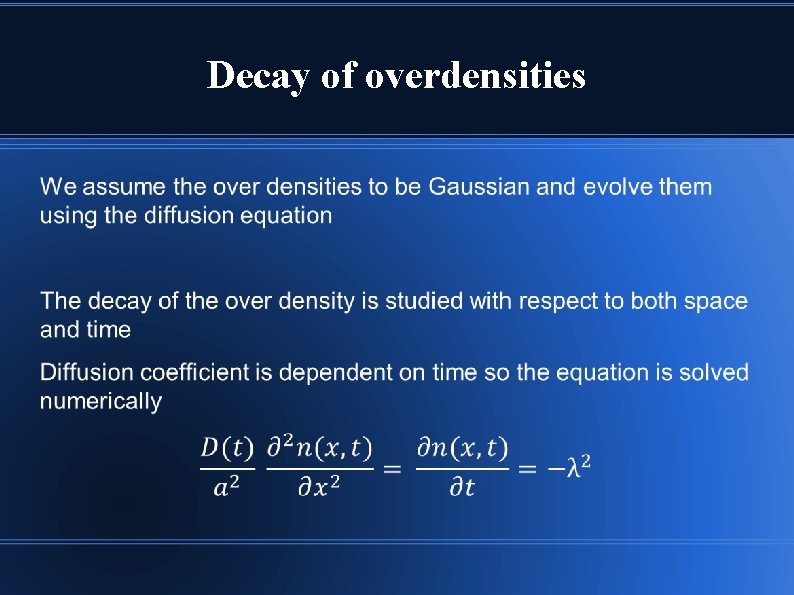 Decay of overdensities

We assume the over densities to be Gaussian and evolve them using the diffusion equation

The decay of the over density is studied with respect to both space and time

Diffusion coefficient is dependent on time so the equation is solved numerically

$\frac{D(t)}{a^2} \frac{\partial^2 n(x,t)}{\partial x^2} = \frac{\partial n(x,t)}{\partial t} = -\lambda^2$